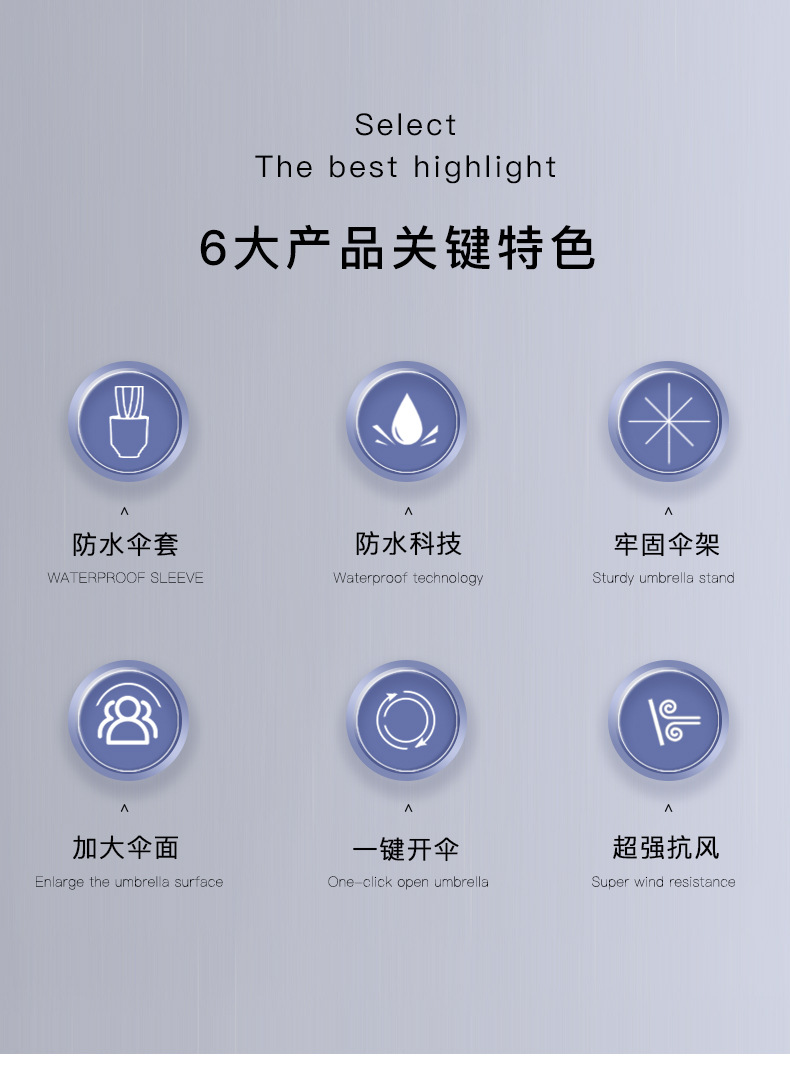 Select
The best highlight

6大产品关键特色

^
防水伞套
WATERPROOF SLEEVE

^
防水科技
Waterproof technology

^
牢固伞架
Sturdy umbrella stand

^
加大伞面
Enlarge the umbrella surface

^
一键开伞
One-click open umbrella

^
超强抗风
Super wind resistance